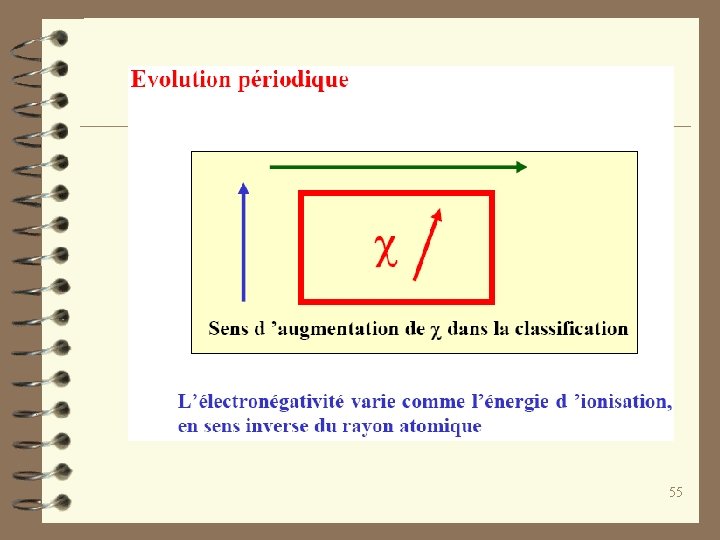 Evolution périodique

$\chi$

Sens d 'augmentation de $\chi$ dans la classification

L'électronégativité varie comme l'énergie d 'ionisation, en sens inverse du rayon atomique

55